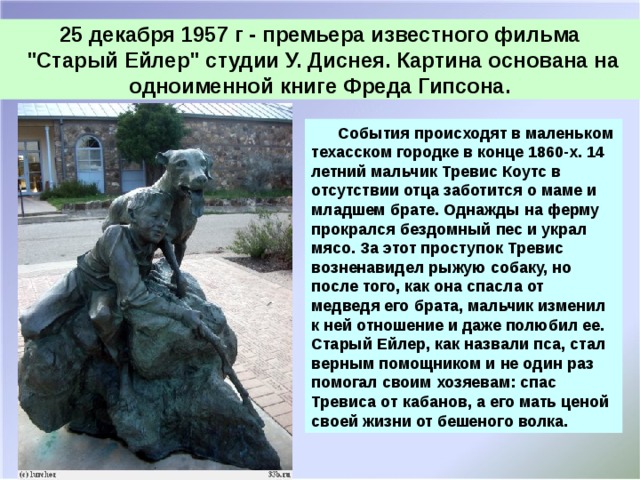 25 декабря 1957 г - премьера известного фильма "Старый Ейлер" студии У. Диснея. Картина основана на одноименной книге Фреда Гипсона.

События происходят в маленьком техасском городке в конце 1860-х. 14 летний мальчик Тревис Коутс в отсутствии отца заботится о маме и младшем брате. Однажды на ферму прокрался бездомный пес и украл мясо. За этот проступок Тревис возненавидел рыжую собаку, но после того, как она спасла от медведя его брата, мальчик изменил к ней отношение и даже полюбил ее. Старый Ейлер, как назвали пса, стал верным помощником и не один раз помогал своим хозяевам: спас Тревиса от кабанов, а его мать ценой своей жизни от бешеного волка.

(c) lurcher
33b.ru